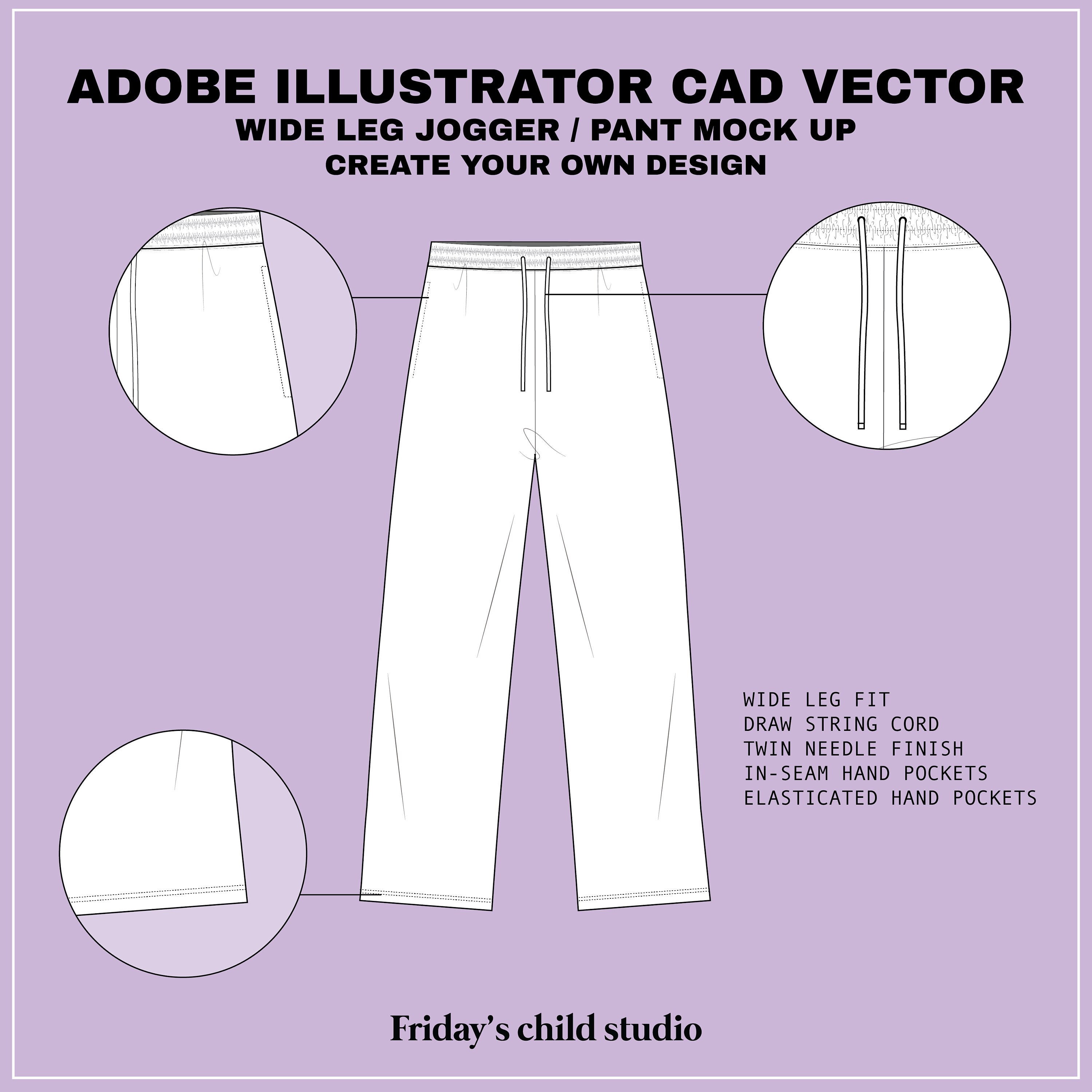 ADOBE ILLUSTRATOR CAD VECTOR
WIDE LEG JOGGER / PANT MOCK UP
CREATE YOUR OWN DESIGN

WIDE LEG FIT
DRAW STRING CORD
TWIN NEEDLE FINISH
IN-SEAM HAND POCKETS
ELASTICATED HAND POCKETS

Friday's child studio